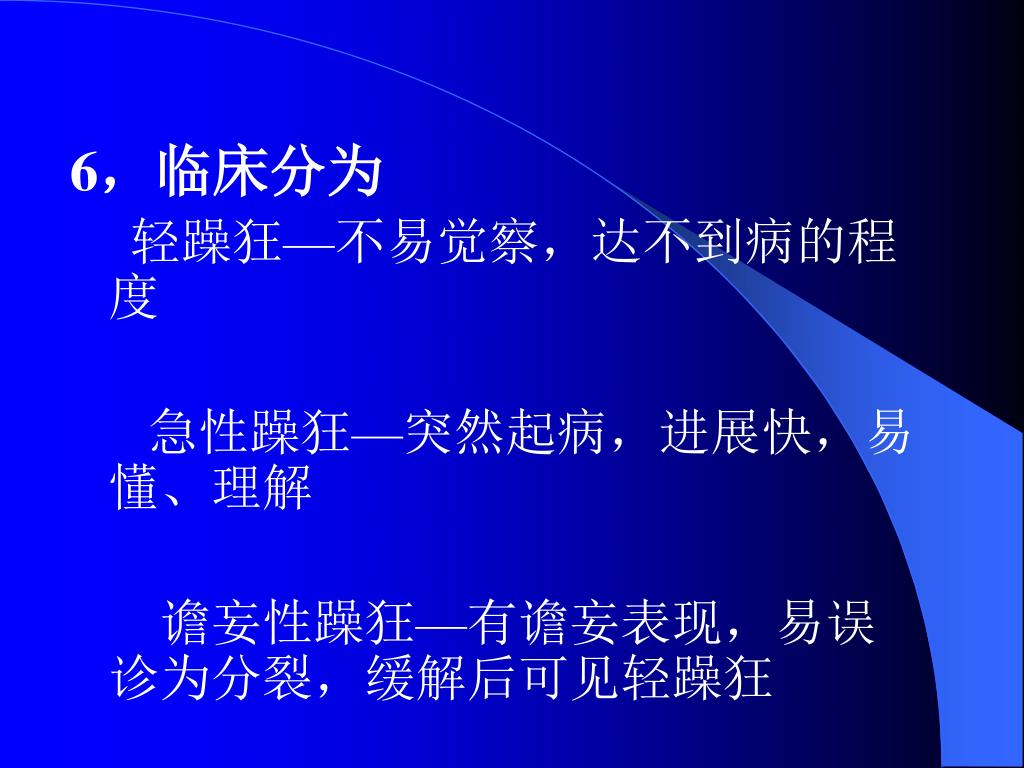 6，临床分为

轻躁狂—不易觉察，达不到病的程度

急性躁狂—突然起病，进展快，易懂、理解

谵妄性躁狂—有谵妄表现，易误诊为分裂，缓解后可见轻躁狂